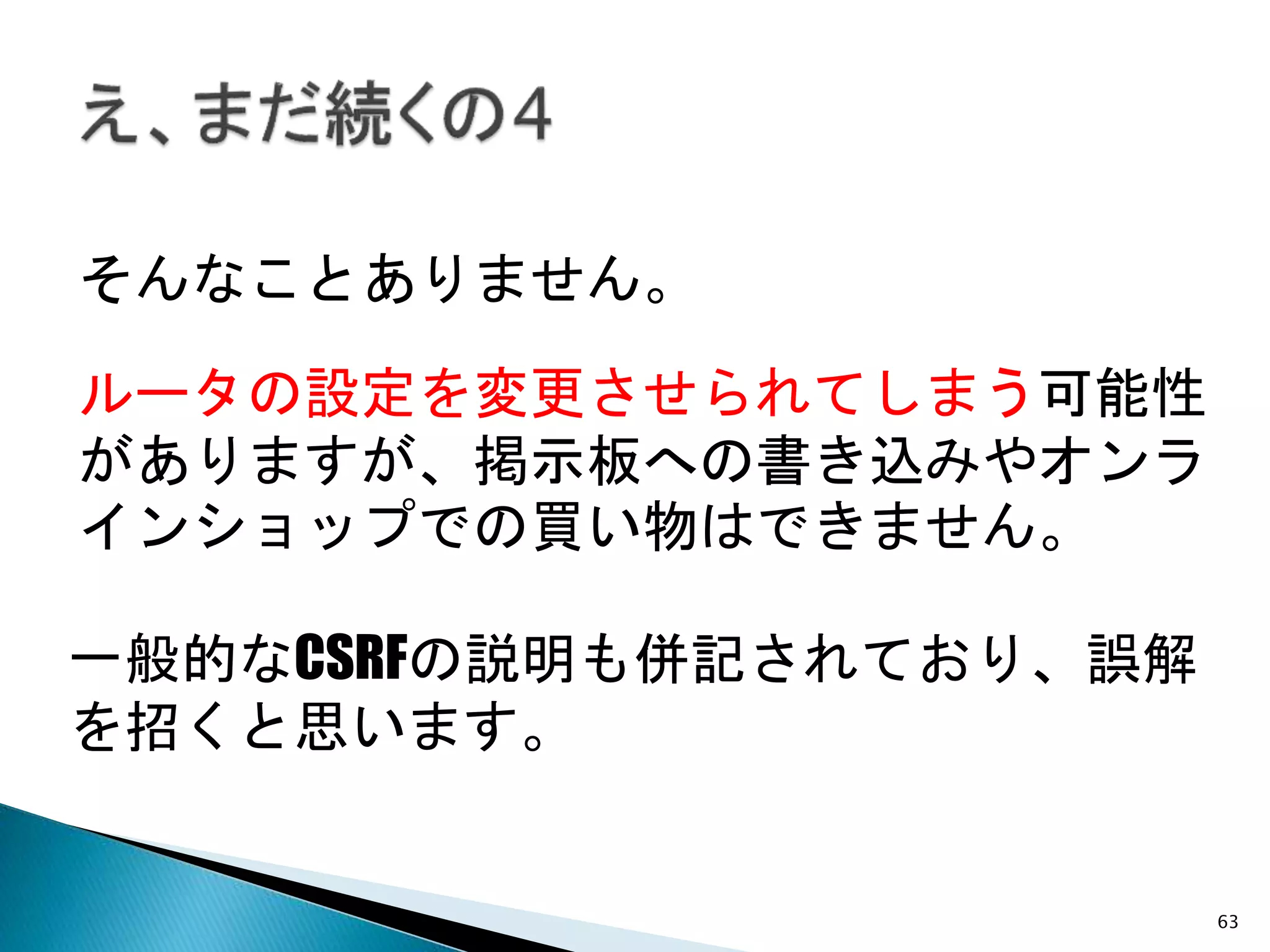 え、まだ続くの4

そんなことありません。

ルータの設定を変更させられてしまう可能性がありますが、掲示板への書き込みやオンラインショップでの買い物はできません。

一般的なCSRFの説明も併記されており、誤解を招くと思います。

63